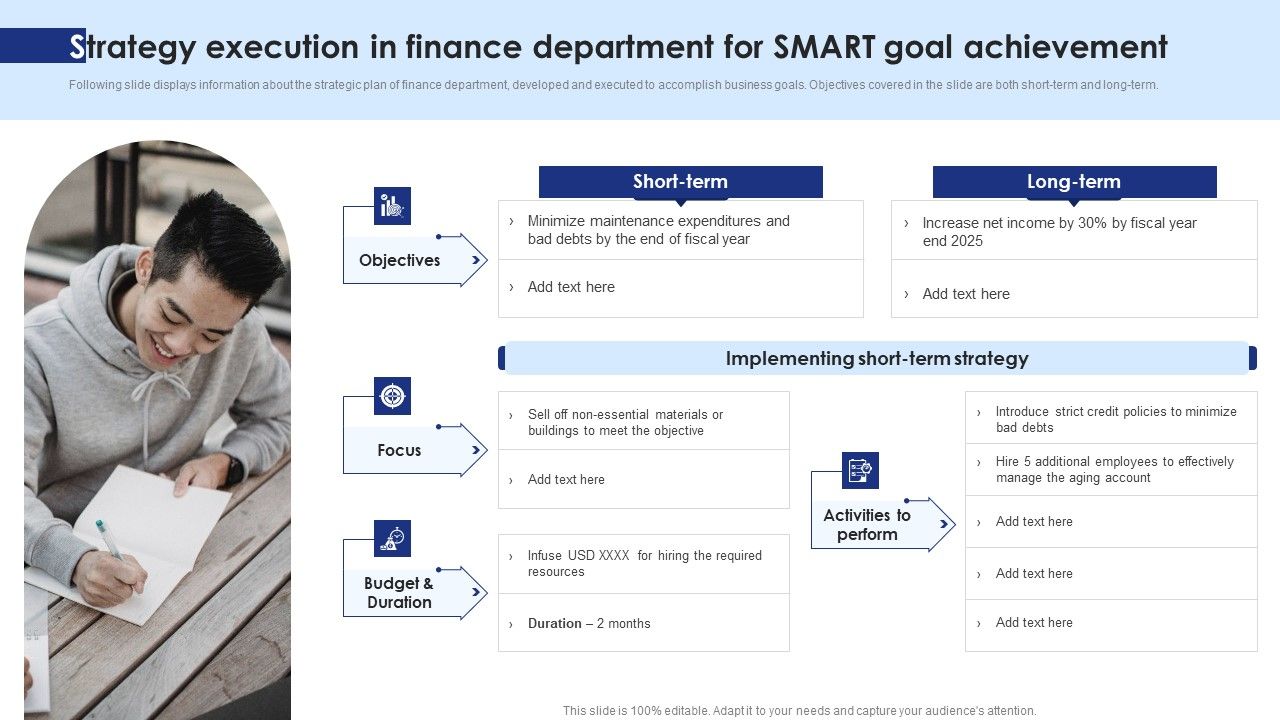 Strategy execution in finance department for SMART goal achievement

Following slide displays information about the strategic plan of finance department, developed and executed to accomplish business goals. Objectives covered in the slide are both short-term and long-term.

Objectives

Short-term

› Minimize maintenance expenditures and bad debts by the end of fiscal year

› Add text here

Long-term

› Increase net income by 30% by fiscal year end 2025

› Add text here

Implementing short-term strategy

Focus

› Sell off non-essential materials or buildings to meet the objective

› Add text here

Budget & Duration

› Infuse USD XXXX for hiring the required resources

› Duration – 2 months

Activities to perform

› Introduce strict credit policies to minimize bad debts

› Hire 5 additional employees to effectively manage the aging account

› Add text here

› Add text here

› Add text here

This slide is 100% editable. Adapt it to your needs and capture your audience's attention.